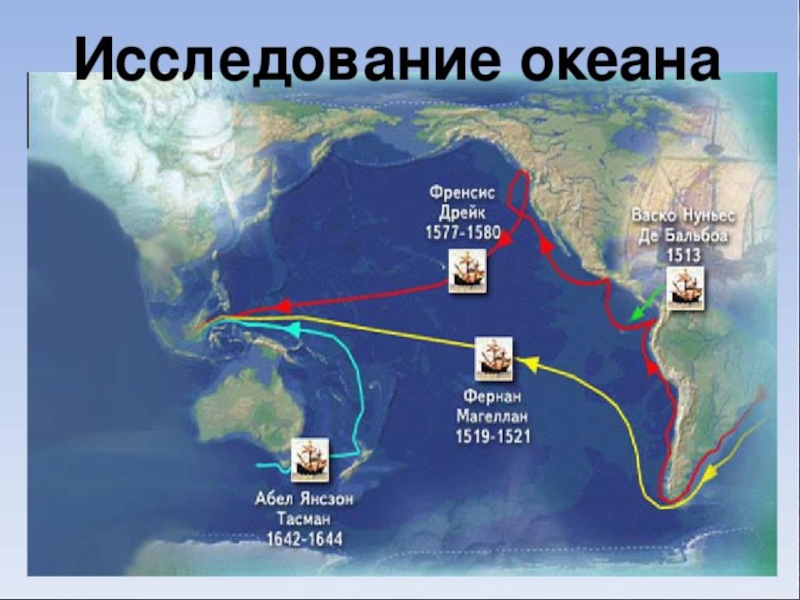 Исследование океана

Френсис Дрейк 1577-1580

Васко Нуньес Де Бальбоа 1513

Фернан Магеллан 1519-1521

Абел Янсзон Тасман 1642-1644